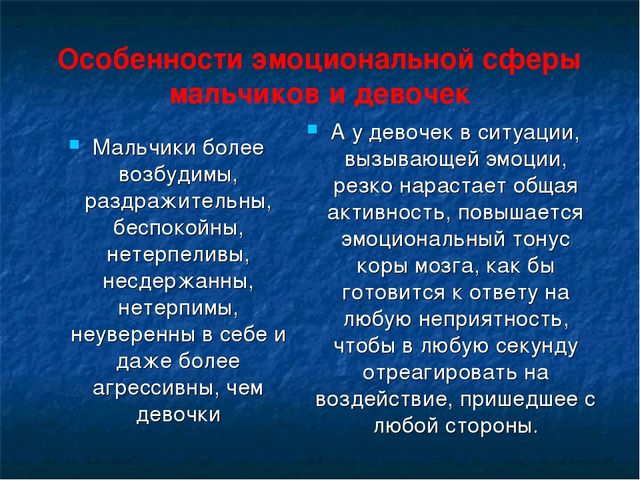 Особенности эмоциональной сферы мальчиков и девочек

Мальчики более возбудимы, раздражительны, беспокойны, нетерпеливы, несдержанны, нетерпимы, неуверенны в себе и даже более агрессивны, чем девочки

А у девочек в ситуации, вызывающей эмоции, резко нарастает общая активность, повышается эмоциональный тонус коры мозга, как бы готовится к ответу на любую неприятность, чтобы в любую секунду отреагировать на воздействие, пришедшее с любой стороны.